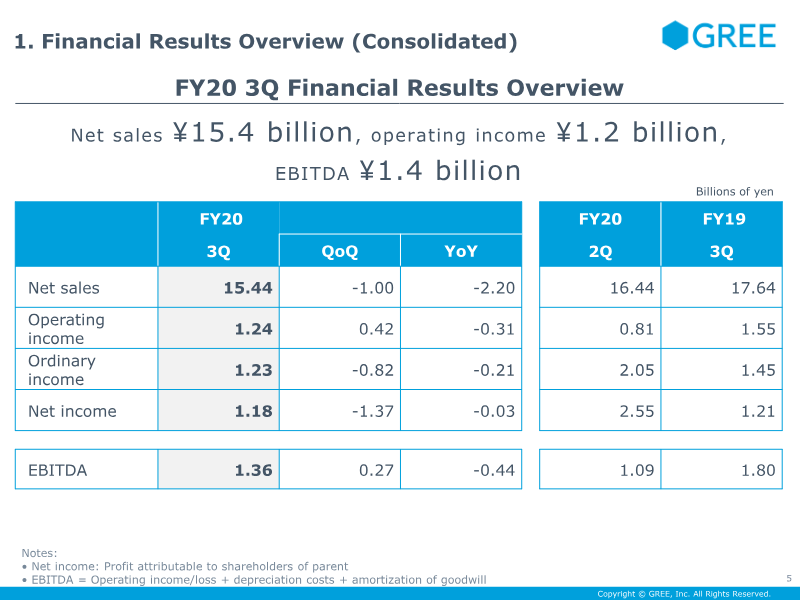 1. Financial Results Overview (Consolidated)

GREE

FY20 3Q Financial Results Overview

Net sales ¥15.4 billion, operating income ¥1.2 billion, EBITDA ¥1.4 billion

Billions of yen

| | FY20 3Q | QoQ | YoY | FY20 2Q | FY19 3Q |
|---|---|---|---|---|---|
| Net sales | 15.44 | -1.00 | -2.20 | 16.44 | 17.64 |
| Operating income | 1.24 | 0.42 | -0.31 | 0.81 | 1.55 |
| Ordinary income | 1.23 | -0.82 | -0.21 | 2.05 | 1.45 |
| Net income | 1.18 | -1.37 | -0.03 | 2.55 | 1.21 |
| EBITDA | 1.36 | 0.27 | -0.44 | 1.09 | 1.80 |

Notes:
• Net income: Profit attributable to shareholders of parent
• EBITDA = Operating income/loss + depreciation costs + amortization of goodwill

5

Copyright © GREE, Inc. All Rights Reserved.